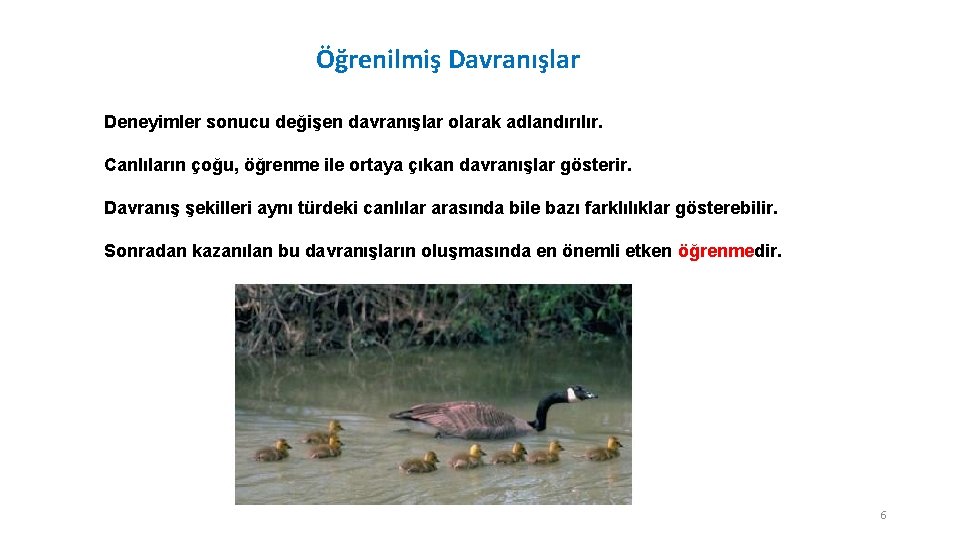 Öğrenilmiş Davranışlar

Deneyimler sonucu değişen davranışlar olarak adlandırılır.

Canlıların çoğu, öğrenme ile ortaya çıkan davranışlar gösterir.

Davranış şekilleri aynı türdeki canlılar arasında bile bazı farklılıklar gösterebilir.

Sonradan kazanılan bu davranışların oluşmasında en önemli etken öğrenmedir.

6